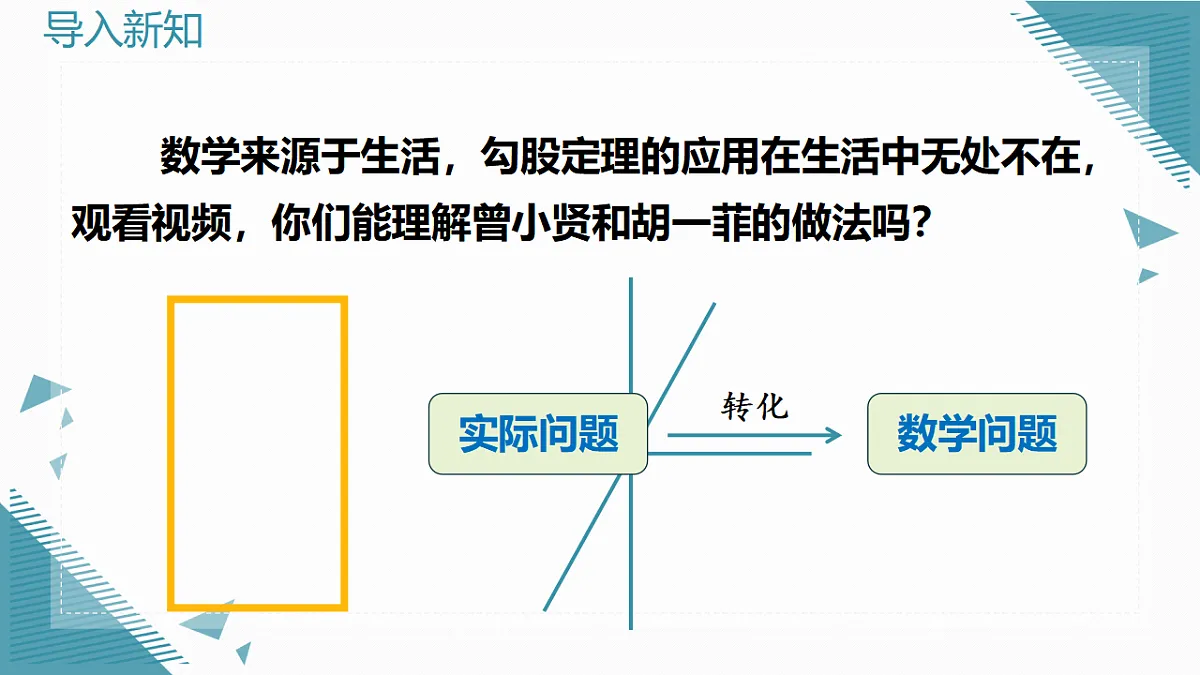 导入新知

数学来源于生活，勾股定理的应用在生活中无处不在，观看视频，你们能理解曾小贤和胡一菲的做法吗？

实际问题

转化

数学问题